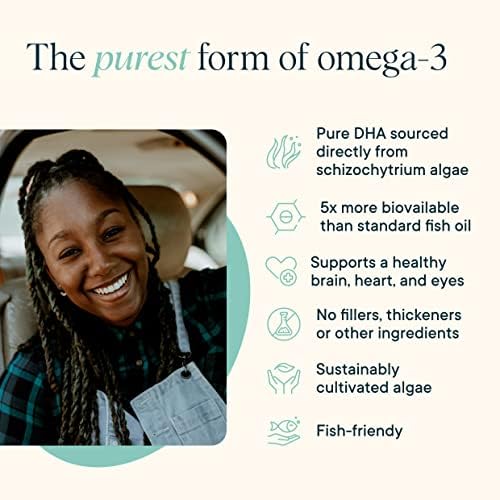 The purest form of omega-3

Pure DHA sourced directly from schizochytrium algae

5x more biovailable than standard fish oil

Supports a healthy brain, heart, and eyes

No fillers, thickeners or other ingredients

Sustainably cultivated algae

Fish-friendly